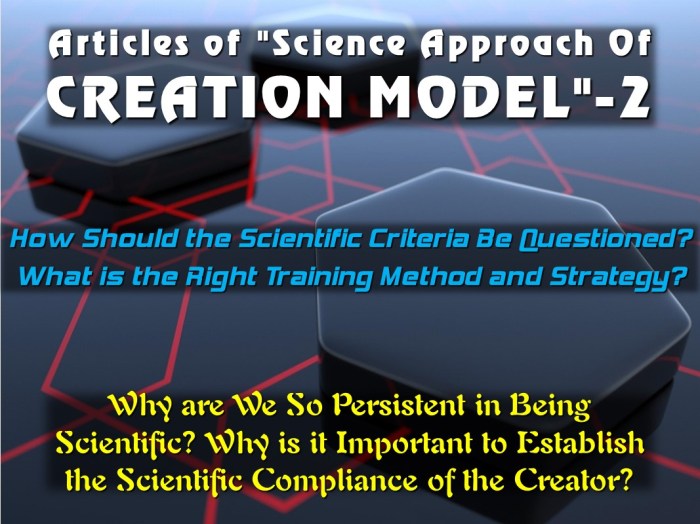 Articles of "Science Approach Of CREATION MODEL"-2

How Should the Scientific Criteria Be Questioned? What is the Right Training Method and Strategy?

Why are We So Persistent in Being Scientific? Why is it Important to Establish the Scientific Compliance of the Creator?